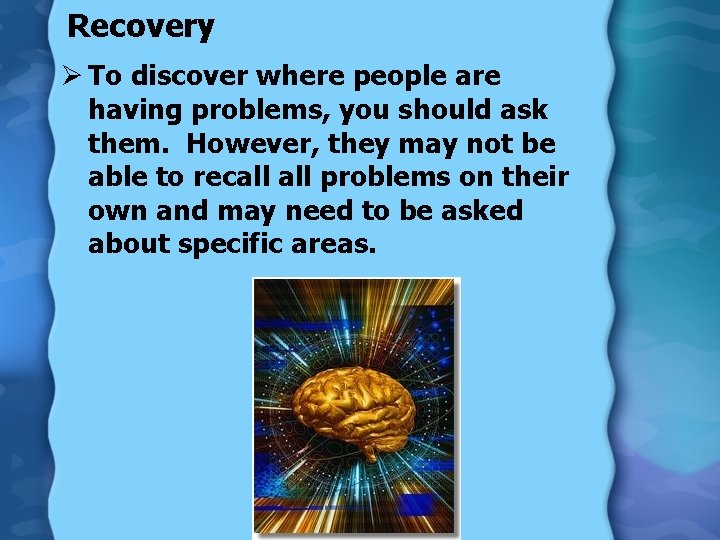 Recovery

➢ To discover where people are having problems, you should ask them.  However, they may not be able to recall all problems on their own and may need to be asked about specific areas.